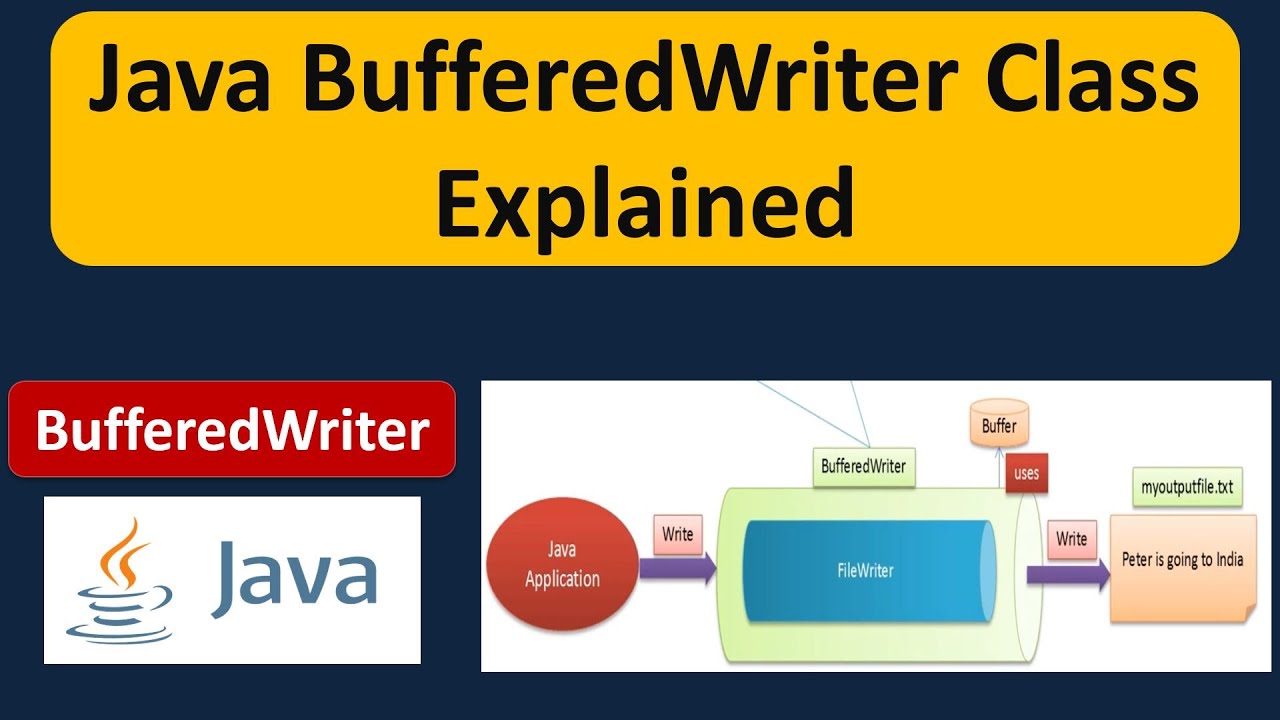 Java BufferedWriter Class Explained

BufferedWriter

Java

Buffer

BufferedWriter

uses

myoutputfile.txt

Java Application

Write

FileWriter

Write

Peter is going to India